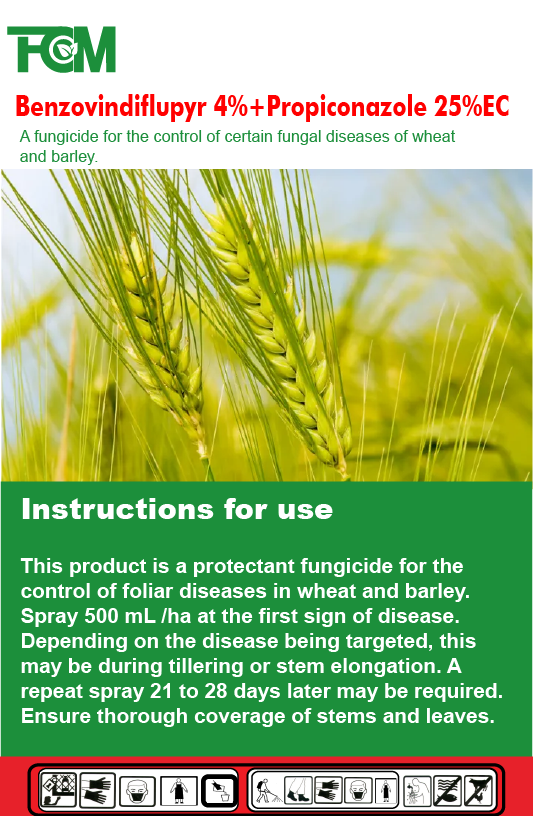 FCM

Benzovindiflupyr 4%+Propiconazole 25%EC

A fungicide for the control of certain fungal diseases of wheat and barley.

Instructions for use

This product is a protectant fungicide for the control of foliar diseases in wheat and barley. Spray 500 mL /ha at the first sign of disease. Depending on the disease being targeted, this may be during tillering or stem elongation. A repeat spray 21 to 28 days later may be required. Ensure thorough coverage of stems and leaves.